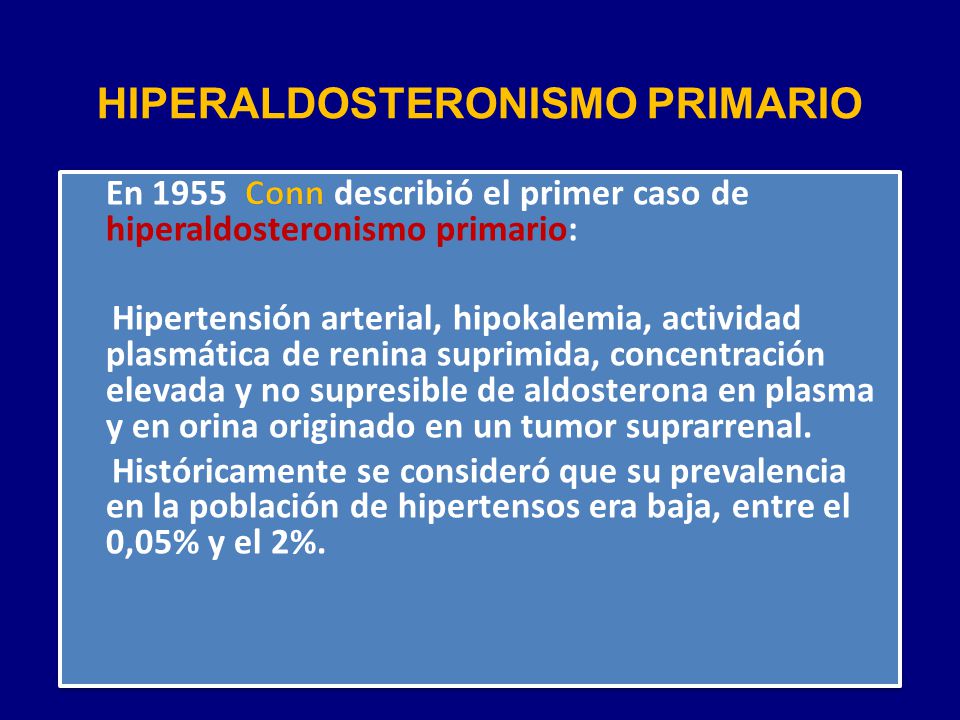 HIPERALDOSTERONISMO PRIMARIO

En 1955 Conn describió el primer caso de hiperaldosteronismo primario:

Hipertensión arterial, hipokalemia, actividad plasmática de renina suprimida, concentración elevada y no supresible de aldosterona en plasma y en orina originado en un tumor suprarrenal.

Históricamente se consideró que su prevalencia en la población de hipertensos era baja, entre el 0,05% y el 2%.